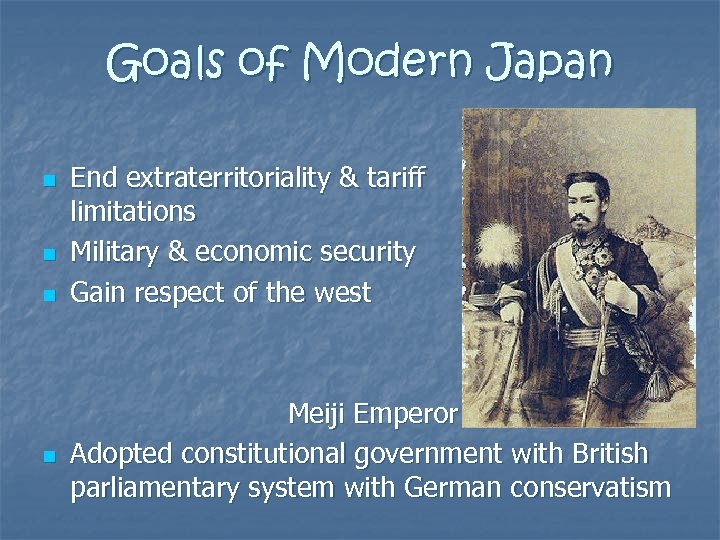 Goals of Modern Japan

- End extraterritoriality & tariff limitations
- Military & economic security
- Gain respect of the west

Meiji Emperor

- Adopted constitutional government with British parliamentary system with German conservatism